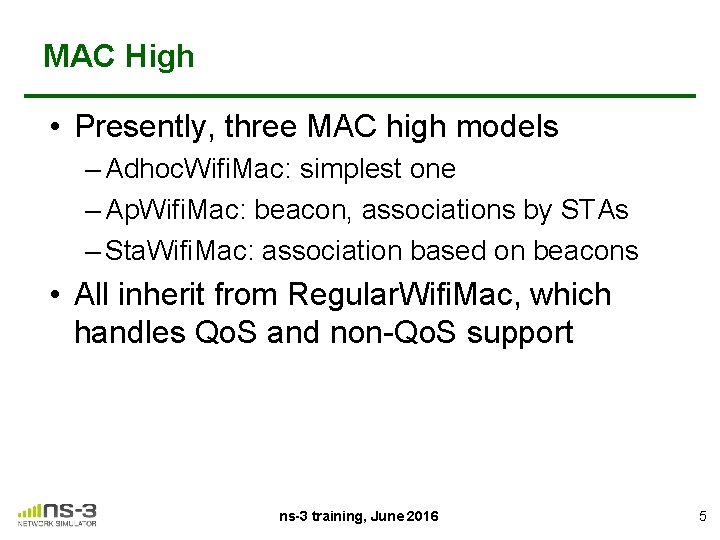 MAC High

• Presently, three MAC high models
– AdhocWifiMac: simplest one
– ApWifiMac: beacon, associations by STAs
– StaWifiMac: association based on beacons

• All inherit from RegularWifiMac, which handles QoS and non-QoS support

ns-3 NETWORK SIMULATOR

ns-3 training, June 2016

5